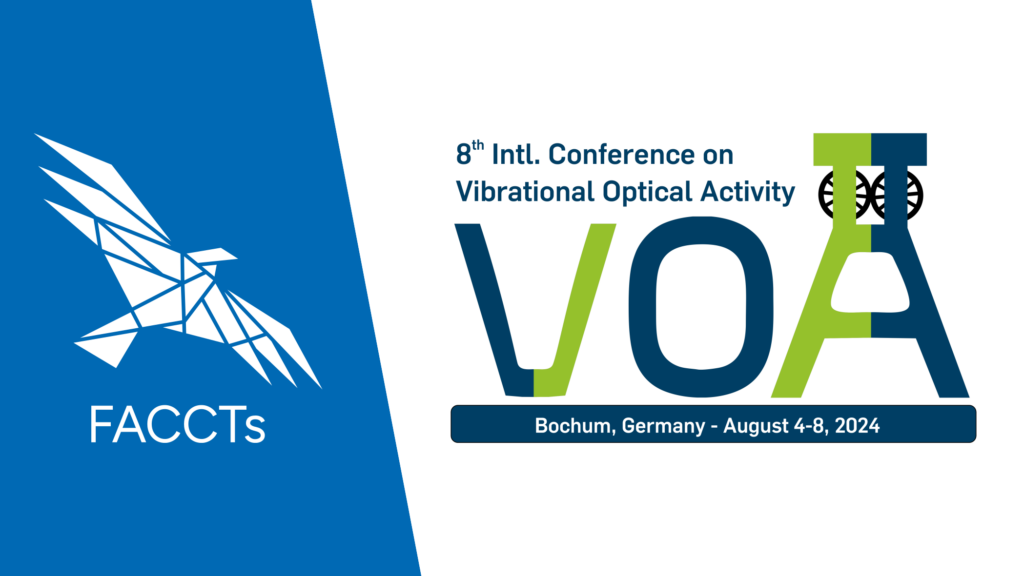 FACCTs

8th Intl. Conference on Vibrational Optical Activity

VOA

Bochum, Germany - August 4-8, 2024